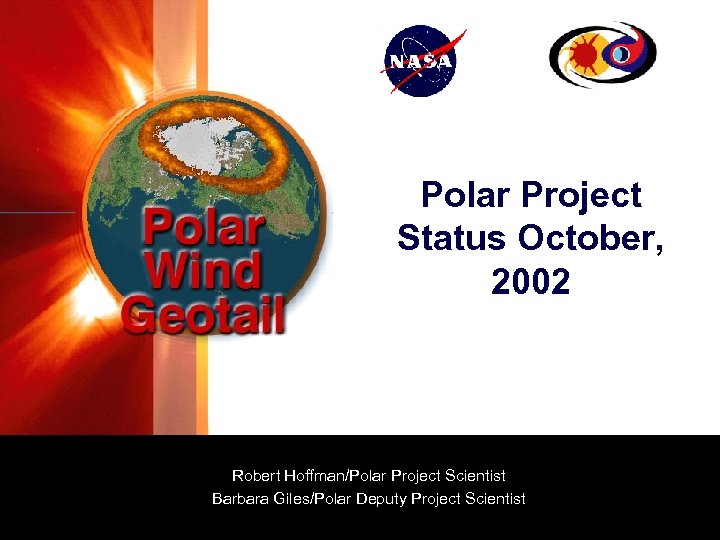 NASA

Polar
Wind
Geotail

Polar Project Status October, 2002

Robert Hoffman/Polar Project Scientist
Barbara Giles/Polar Deputy Project Scientist